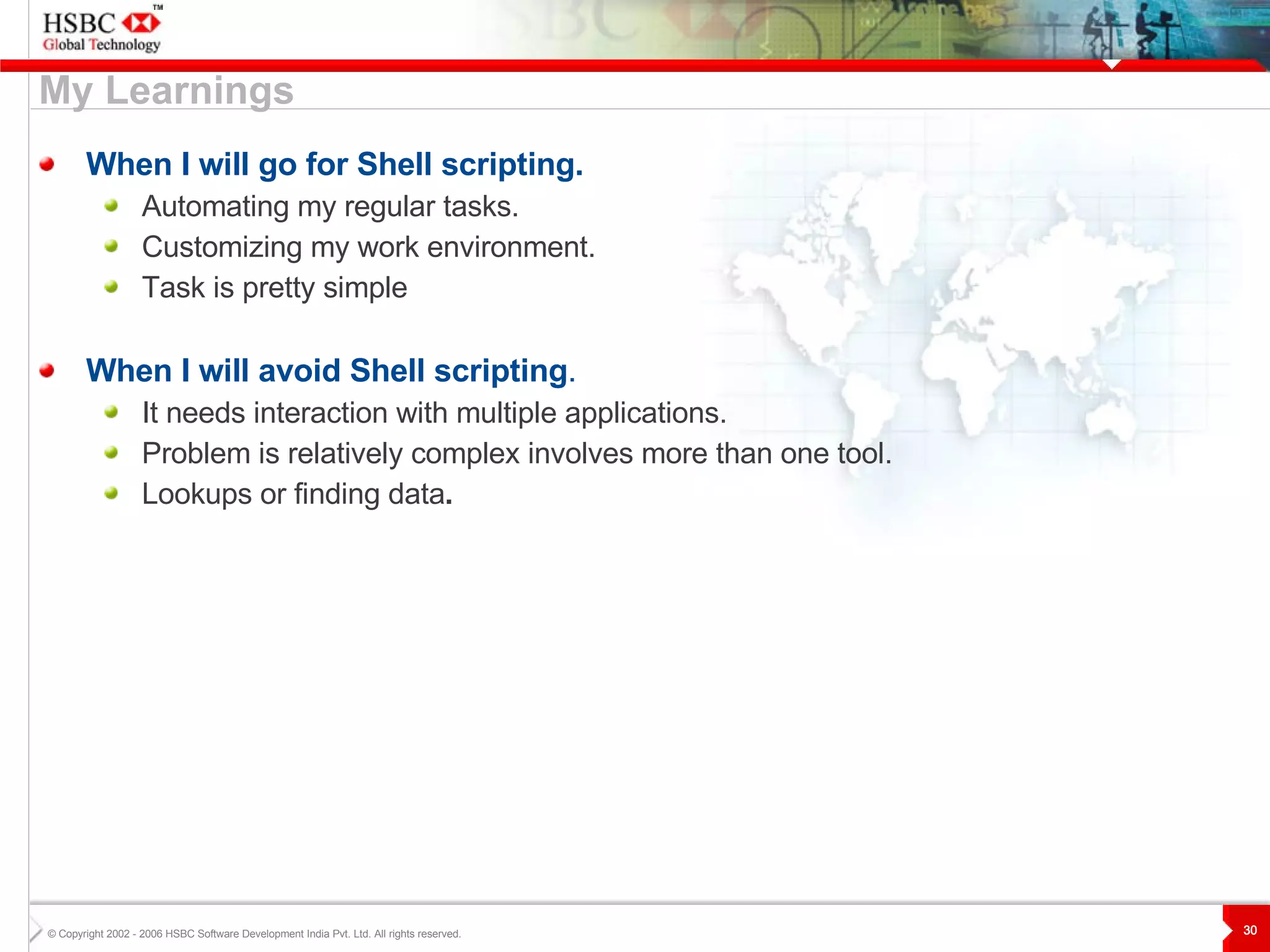 HSBC™
Global Technology

My Learnings

When I will go for Shell scripting.
Automating my regular tasks.
Customizing my work environment.
Task is pretty simple

When I will avoid Shell scripting.
It needs interaction with multiple applications.
Problem is relatively complex involves more than one tool.
Lookups or finding data.

© Copyright 2002 - 2006 HSBC Software Development India Pvt. Ltd. All rights reserved.

30